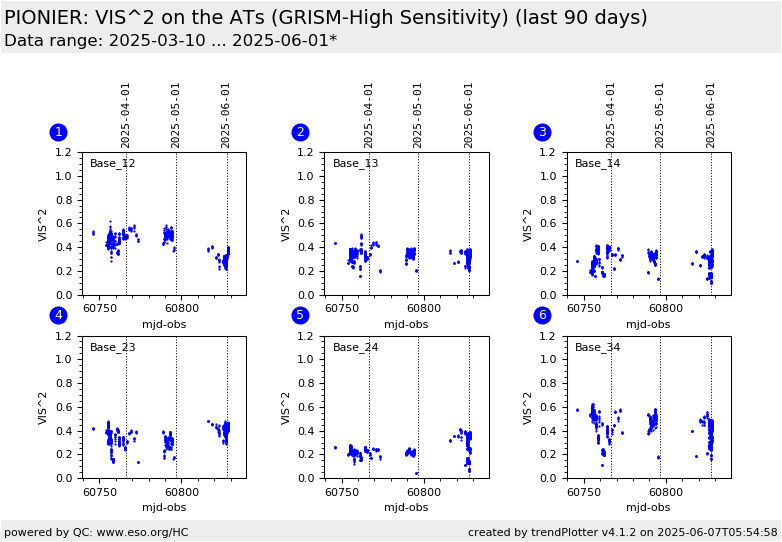 PIONIER: VIS^2 on the ATs (GRISM-High Sensitivity) (last 90 days)
Data range: 2025-03-10 ... 2025-06-01*

1
2025-04-01
2025-05-01
2025-06-01
Base_12
VIS^2
1.2
1.0
0.8
0.6
0.4
0.2
0.0
60750
60800
mjd-obs

2
2025-04-01
2025-05-01
2025-06-01
Base_13
VIS^2
1.2
1.0
0.8
0.6
0.4
0.2
0.0
60750
60800
mjd-obs

3
2025-04-01
2025-05-01
2025-06-01
Base_14
VIS^2
1.2
1.0
0.8
0.6
0.4
0.2
0.0
60750
60800
mjd-obs

4
Base_23
VIS^2
1.2
1.0
0.8
0.6
0.4
0.2
0.0
60750
60800
mjd-obs

5
Base_24
VIS^2
1.2
1.0
0.8
0.6
0.4
0.2
0.0
60750
60800
mjd-obs

6
Base_34
VIS^2
1.2
1.0
0.8
0.6
0.4
0.2
0.0
60750
60800
mjd-obs

powered by QC: www.eso.org/HC
created by trendPlotter v4.1.2 on 2025-06-07T05:54:58